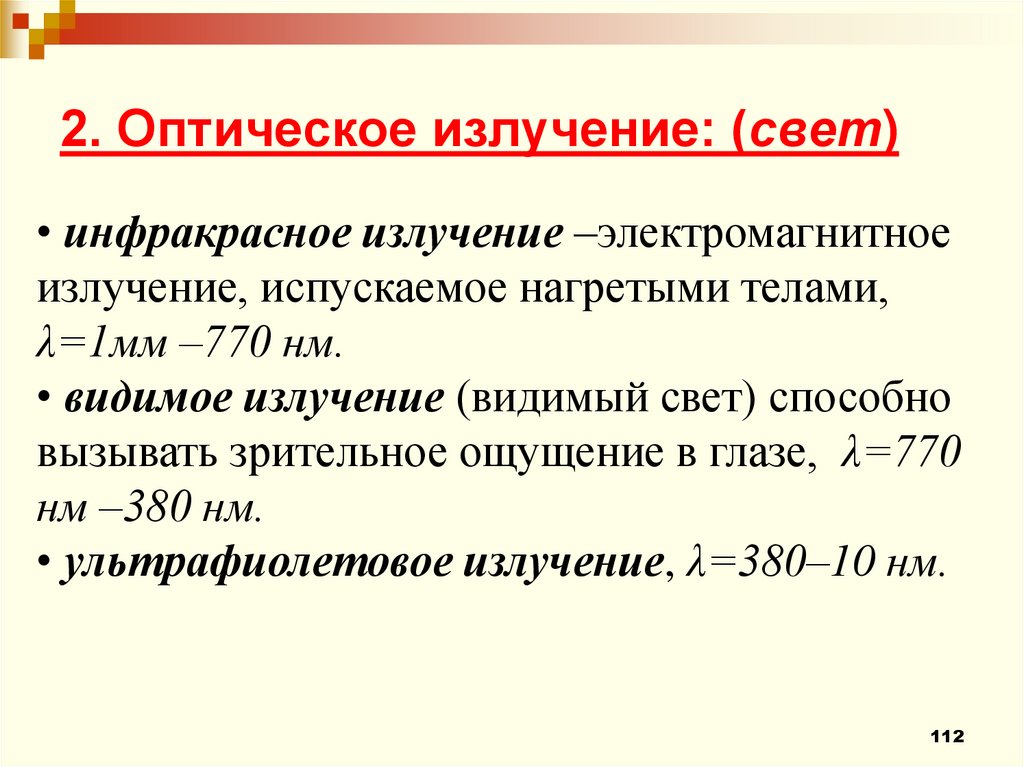 2. Оптическое излучение: (свет)

• инфракрасное излучение –электромагнитное излучение, испускаемое нагретыми телами, λ=1мм –770 нм.
• видимое излучение (видимый свет) способно вызывать зрительное ощущение в глазе, λ=770 нм –380 нм.
• ультрафиолетовое излучение, λ=380–10 нм.

112